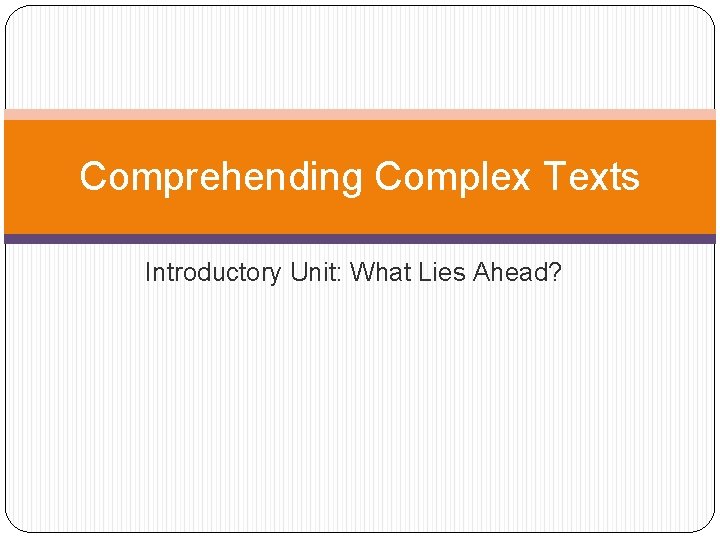 Comprehending Complex Texts

Introductory Unit: What Lies Ahead?